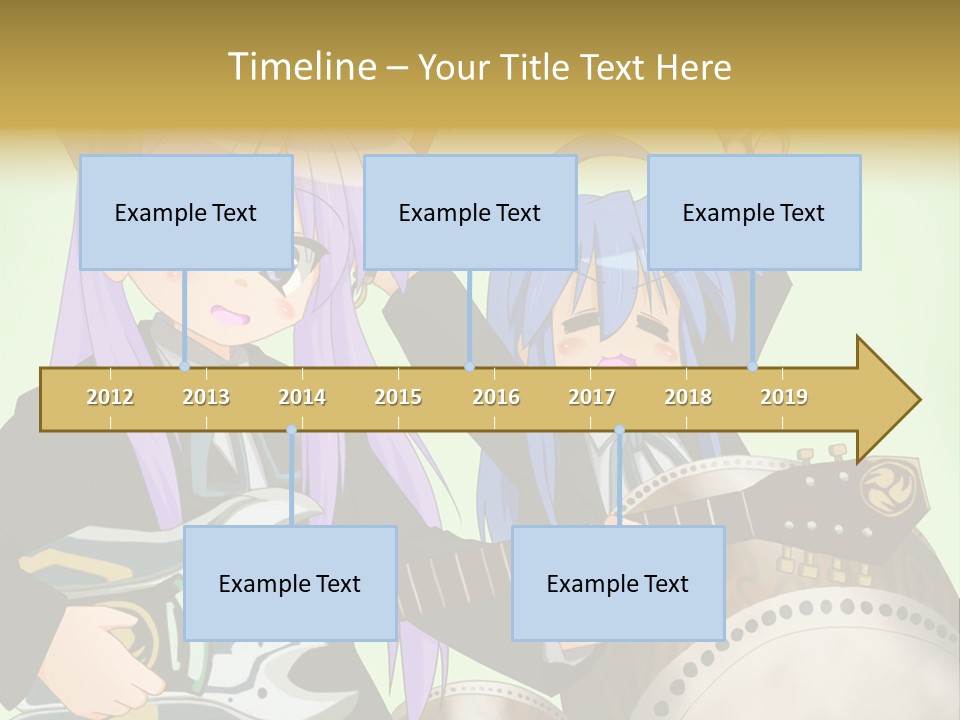 Timeline – Your Title Text Here

Example Text

Example Text

Example Text

2012 2013 2014 2015 2016 2017 2018 2019

Example Text

Example Text